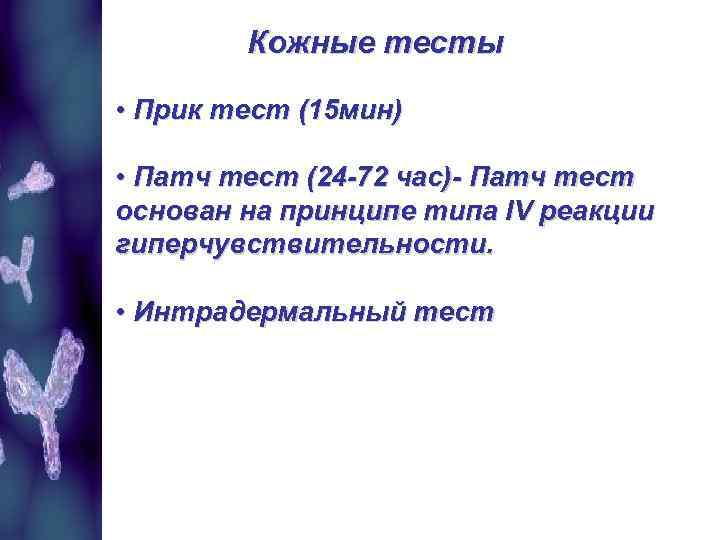 Кожные тесты

• Прик тест (15мин)

• Патч тест (24-72 час)- Патч тест основан на принципе типа IV реакции гиперчувствительности.

• Интрадермальный тест